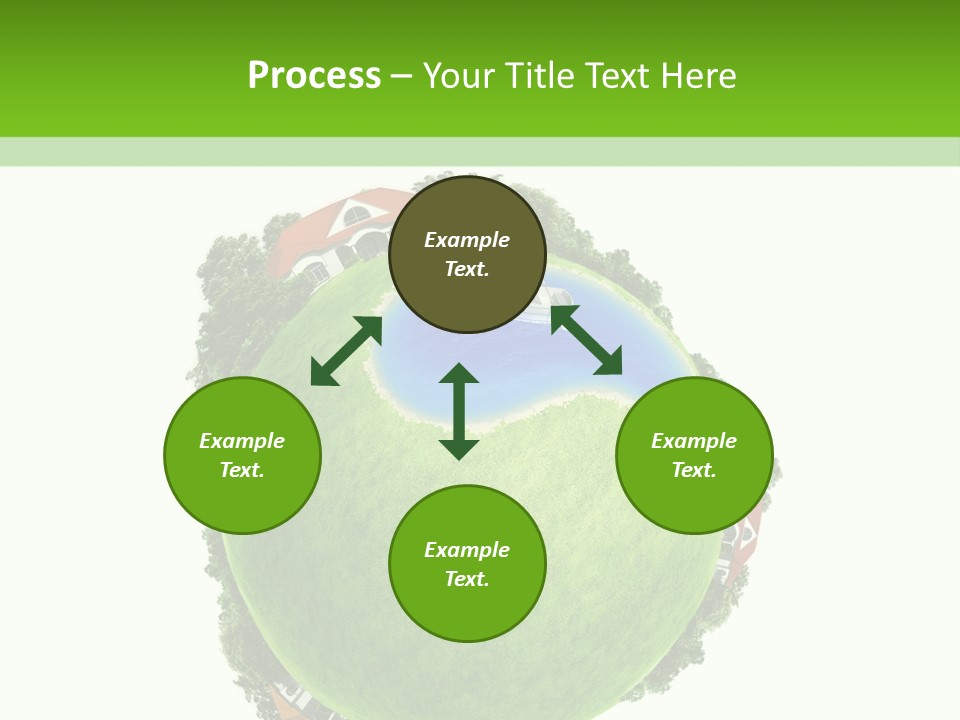 Process – Your Title Text Here

Example Text.

Example Text.

Example Text.

Example Text.